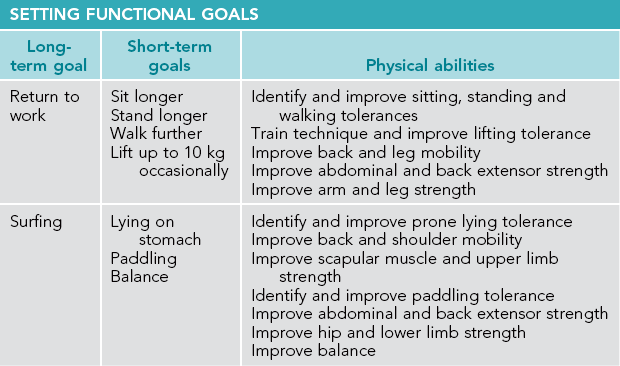 SETTING FUNCTIONAL GOALS

| Long-term goal | Short-term goals | Physical abilities |
|---|---|---|
| Return to work | Sit longer<br>Stand longer<br>Walk further<br>Lift up to 10 kg occasionally | Identify and improve sitting, standing and walking tolerances<br>Train technique and improve lifting tolerance<br>Improve back and leg mobility<br>Improve abdominal and back extensor strength<br>Improve arm and leg strength |
| Surfing | Lying on stomach<br>Paddling<br>Balance | Identify and improve prone lying tolerance<br>Improve back and shoulder mobility<br>Improve scapular muscle and upper limb strength<br>Identify and improve paddling tolerance<br>Improve abdominal and back extensor strength<br>Improve hip and lower limb strength<br>Improve balance |